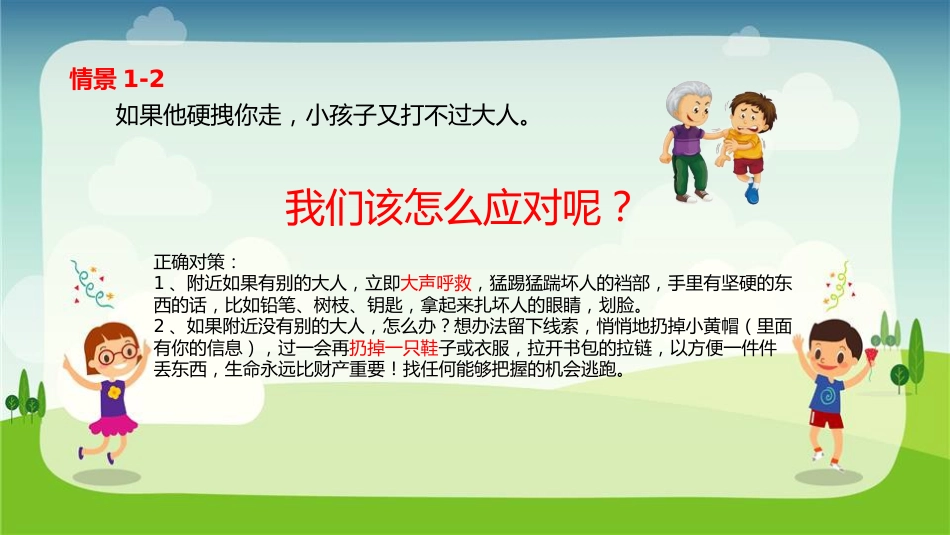 情景 1-2

如果他硬拽你走，小孩子又打不过大人。

我们该怎么应对呢？

正确对策：
1 、附近如果有别的大人，立即大声呼救，猛踢猛踹坏人的裆部，手里有坚硬的东西的话，比如铅笔、树枝、钥匙，拿起来扎坏人的眼睛，划脸。
2 、如果附近没有别的大人，怎么办？想办法留下线索，悄悄地扔掉小黄帽（里面有你的信息），过一会再扔掉一只鞋子或衣服，拉开书包的拉链，以方便一件件丢东西，生命永远比财产重要！找任何能够把握的机会逃跑。